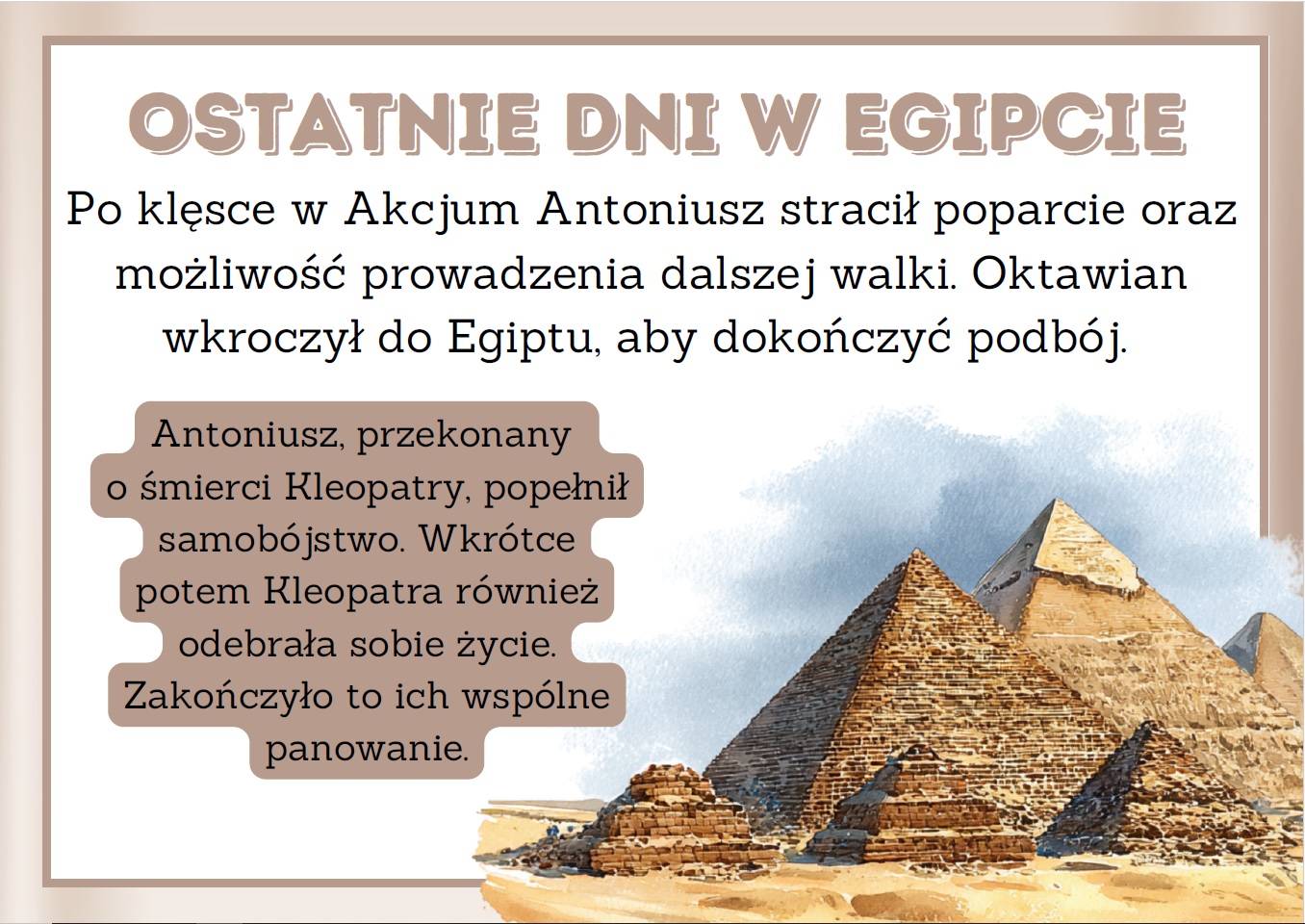 OSTATNIE DNI W EGIPCIE

Po klęsce w Akcjum Antoniusz stracił poparcie oraz możliwość prowadzenia dalszej walki. Oktawian wkroczył do Egiptu, aby dokończyć podbój.

Antoniusz, przekonany o śmierci Kleopatry, popełnił samobójstwo. Wkrótce potem Kleopatra również odebrała sobie życie. Zakończyło to ich wspólne panowanie.